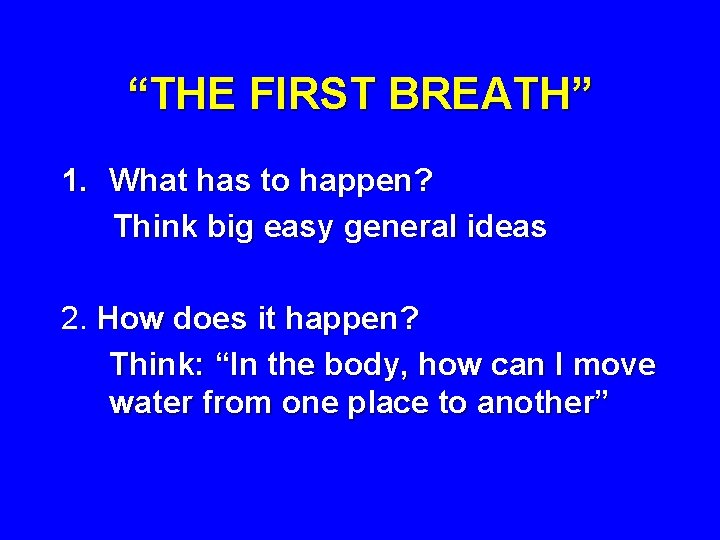 “THE FIRST BREATH”

1. What has to happen?
Think big easy general ideas

2. How does it happen?
Think: “In the body, how can I move water from one place to another”